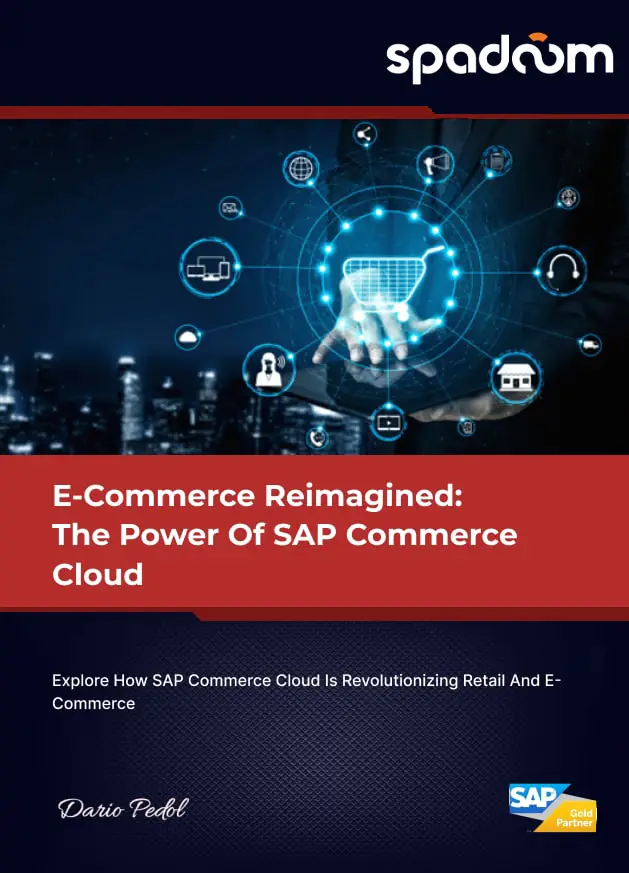 spadoom

E-Commerce Reimagined: The Power Of SAP Commerce Cloud

Explore How SAP Commerce Cloud Is Revolutionizing Retail And E-Commerce

Dario Pedol

SAP Gold Partner